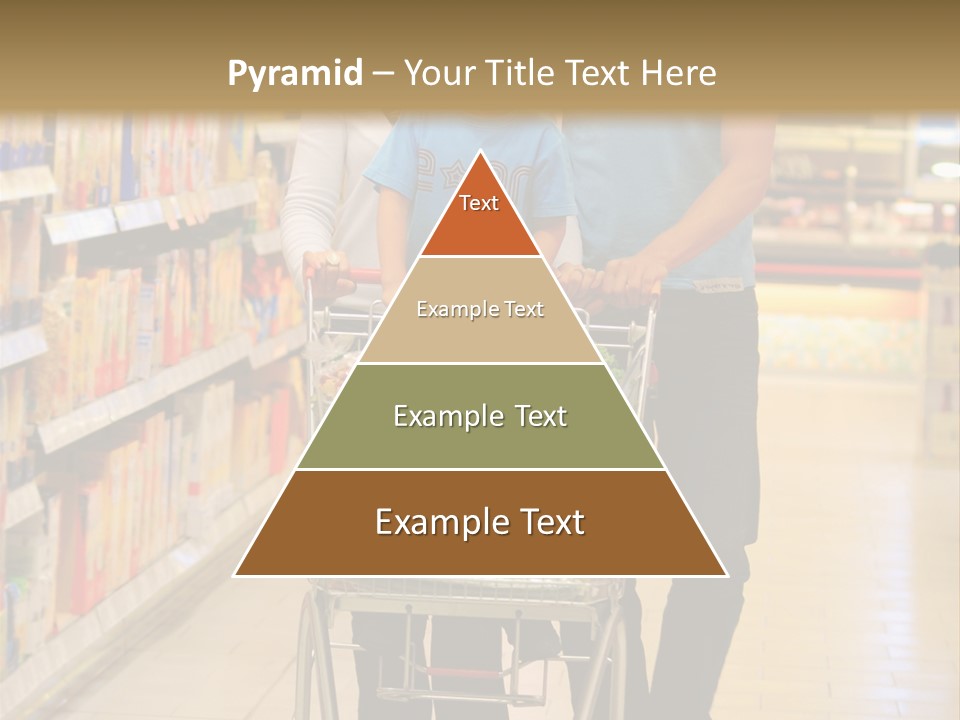 Pyramid – Your Title Text Here

Text

Example Text

Example Text

Example Text